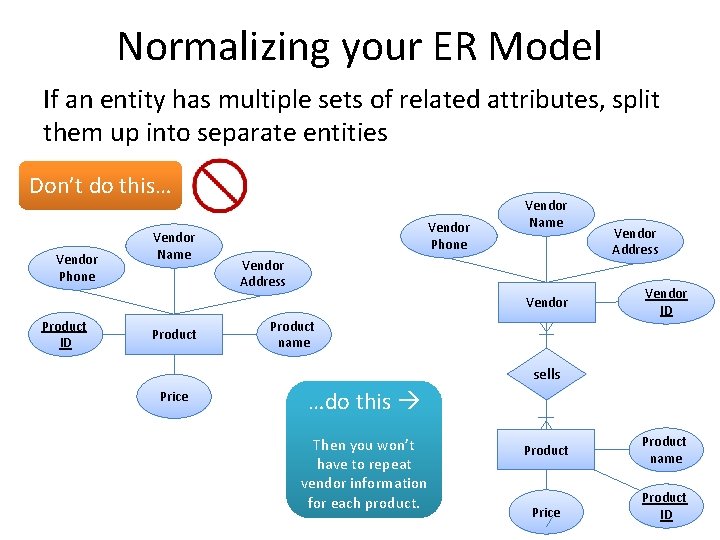 Normalizing your ER Model

If an entity has multiple sets of related attributes, split them up into separate entities

Don't do this…

Vendor Phone

Vendor Name

Vendor Address

Product ID

Product

Product name

Price

…do this →

Then you won't have to repeat vendor information for each product.

Vendor Phone

Vendor Name

Vendor Address

Vendor

Vendor ID

sells

Product

Product name

Price

Product ID